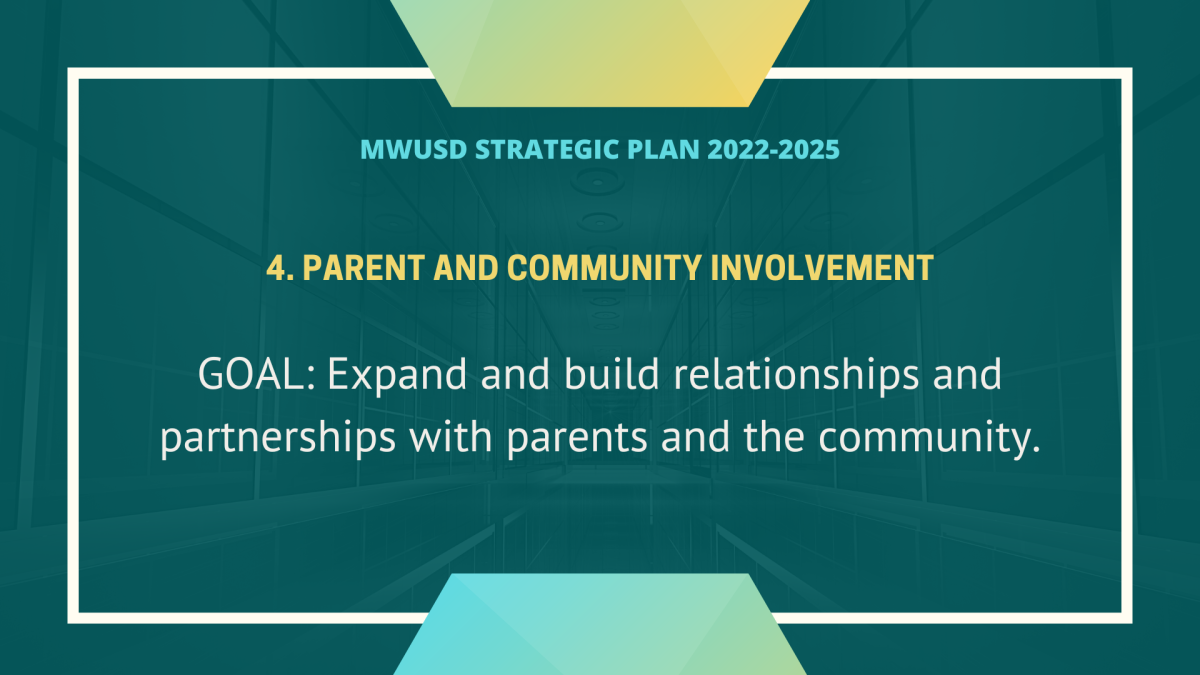 MWUSD STRATEGIC PLAN 2022-2025

4. PARENT AND COMMUNITY INVOLVEMENT

GOAL: Expand and build relationships and partnerships with parents and the community.